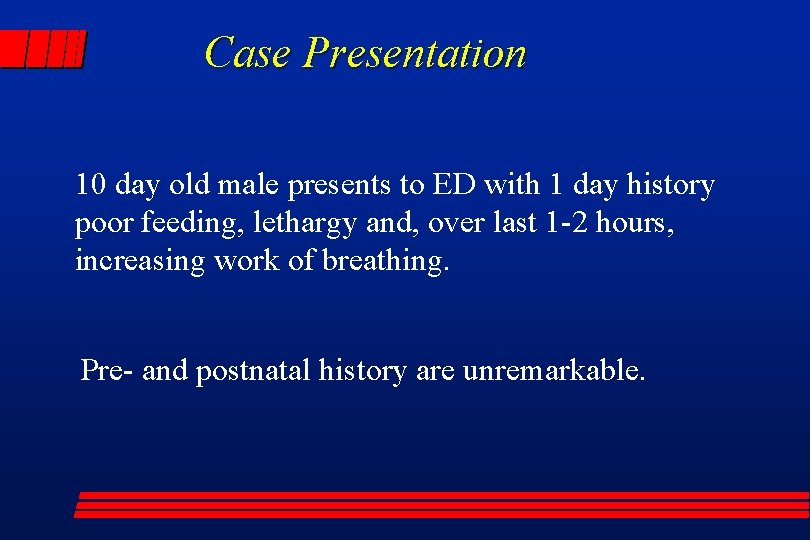 Case Presentation

10 day old male presents to ED with 1 day history poor feeding, lethargy and, over last 1-2 hours, increasing work of breathing.

Pre- and postnatal history are unremarkable.